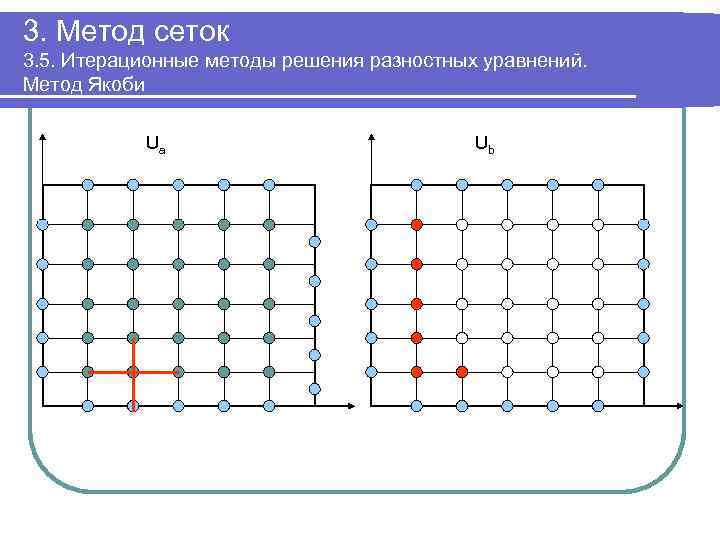 3. Метод сеток

3.5. Итерационные методы решения разностных уравнений. Метод Якоби

$U_a$

$U_b$